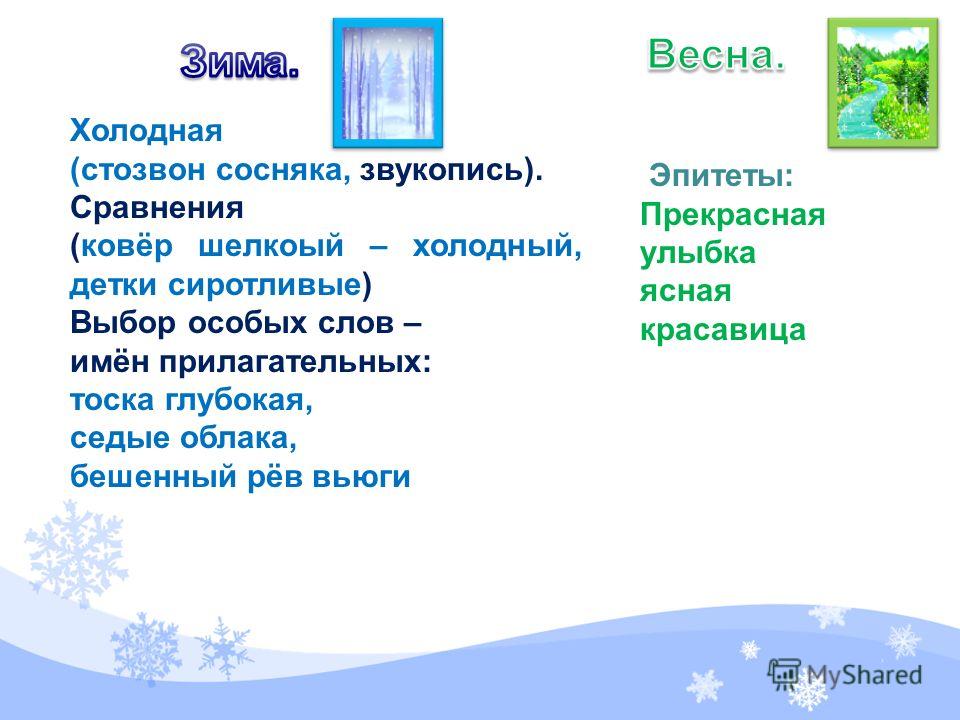 Зима.

Холодная
(стозвон сосняка, звукопись).
Сравнения
(ковёр шелкоый – холодный, детки сиротливые)
Выбор особых слов – имён прилагательных:
тоска глубокая,
седые облака,
бешенный рёв вьюги

Весна.

Эпитеты:
Прекрасная
улыбка
ясная
красавица

MyShared